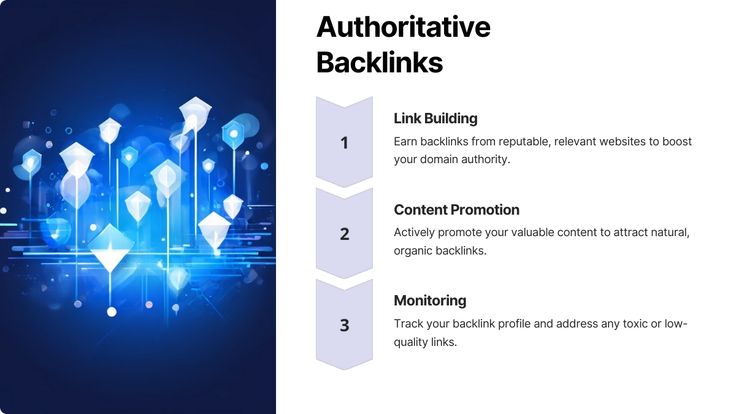 Authoritative Backlinks

1

Link Building

Earn backlinks from reputable, relevant websites to boost your domain authority.

2

Content Promotion

Actively promote your valuable content to attract natural, organic backlinks.

3

Monitoring

Track your backlink profile and address any toxic or low-quality links.